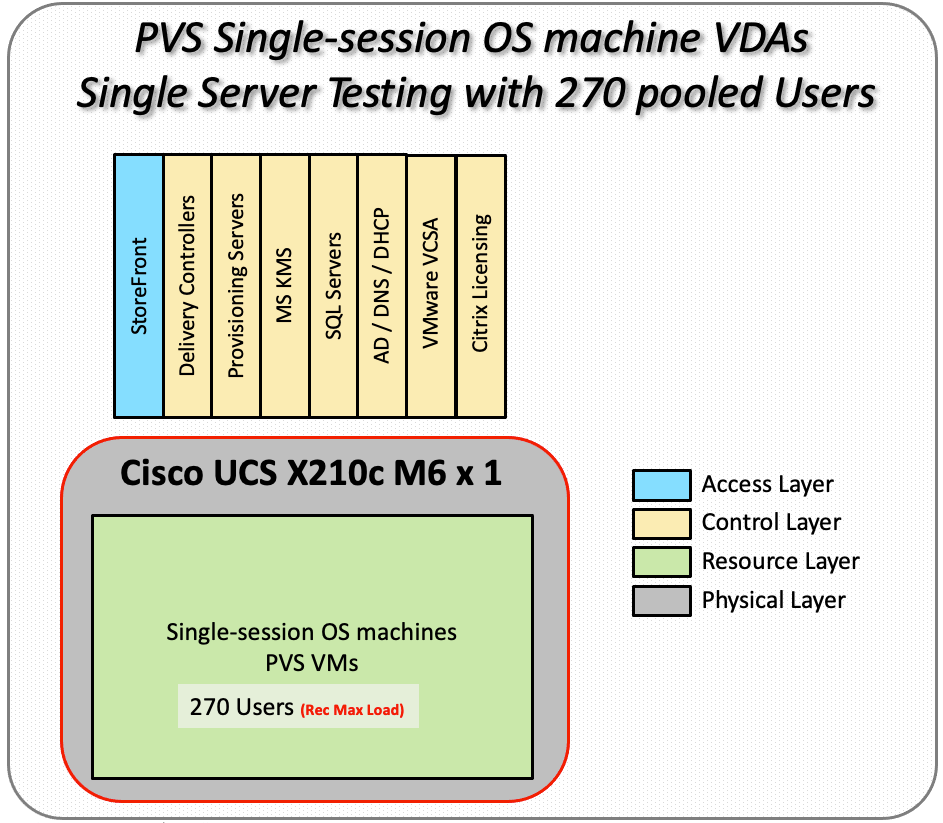 PVS Single-session OS machine VDAs
Single Server Testing with 270 pooled Users

StoreFront

Delivery Controllers

Provisioning Servers

MS KMS

SQL Servers

AD / DNS / DHCP

VMware VCSA

Citrix Licensing

Cisco UCS X210c M6 x 1

Single-session OS machines
PVS VMs

270 Users (Rec Max Load)

Access Layer

Control Layer

Resource Layer

Physical Layer